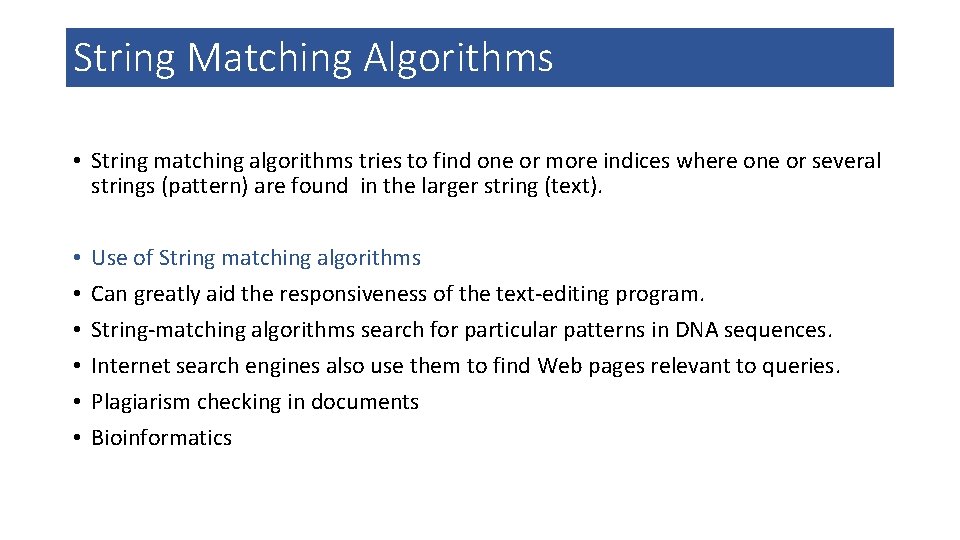 String Matching Algorithms

• String matching algorithms tries to find one or more indices where one or several strings (pattern) are found in the larger string (text).

• Use of String matching algorithms
• Can greatly aid the responsiveness of the text-editing program.
• String-matching algorithms search for particular patterns in DNA sequences.
• Internet search engines also use them to find Web pages relevant to queries.
• Plagiarism checking in documents
• Bioinformatics